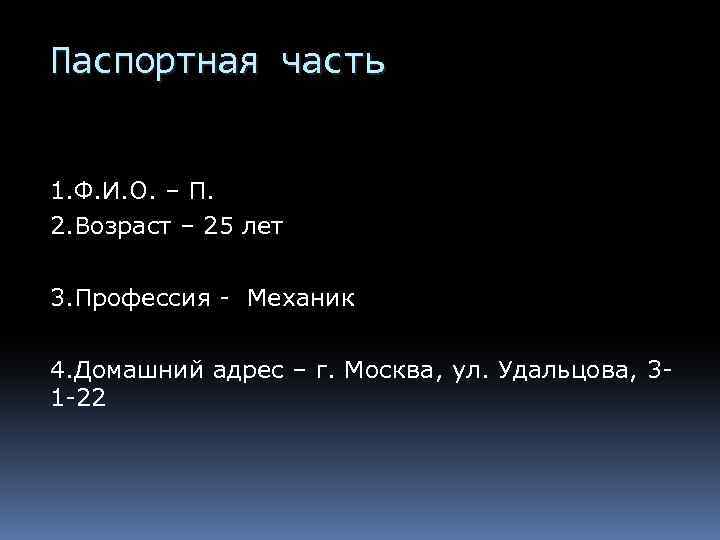 Паспортная часть

1.Ф.И.О. – П.
2.Возраст – 25 лет

3.Профессия - Механик

4.Домашний адрес – г. Москва, ул. Удальцова, 3-1-22